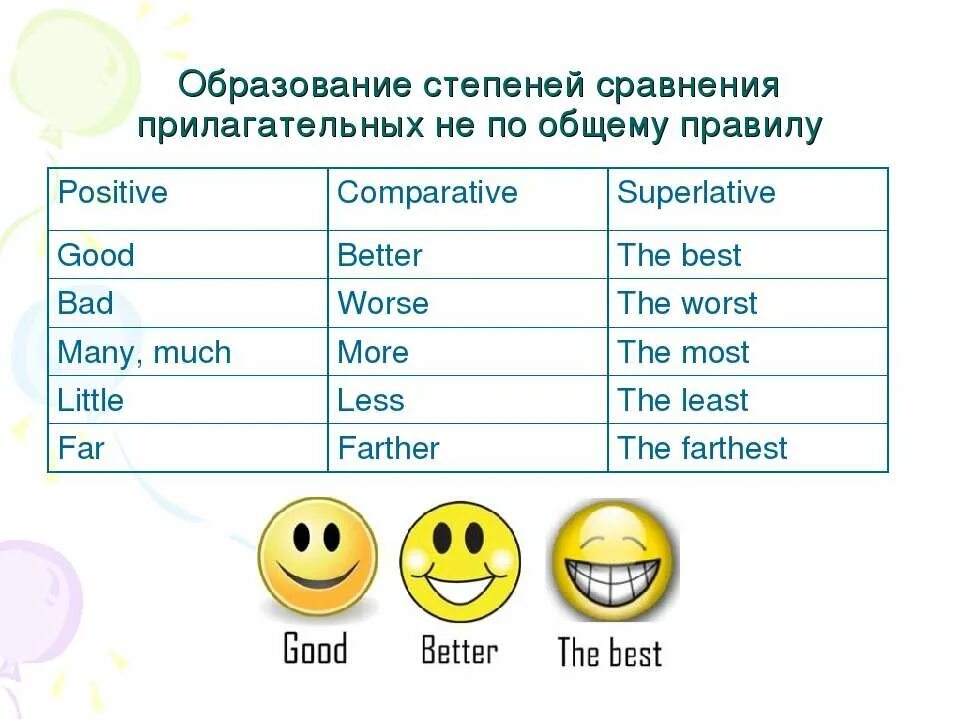 Образование степеней сравнения прилагательных не по общему правилу

| Positive | Comparative | Superlative |
|---|---|---|
| Good | Better | The best |
| Bad | Worse | The worst |
| Many, much | More | The most |
| Little | Less | The least |
| Far | Farther | The farthest |

Good Better The best